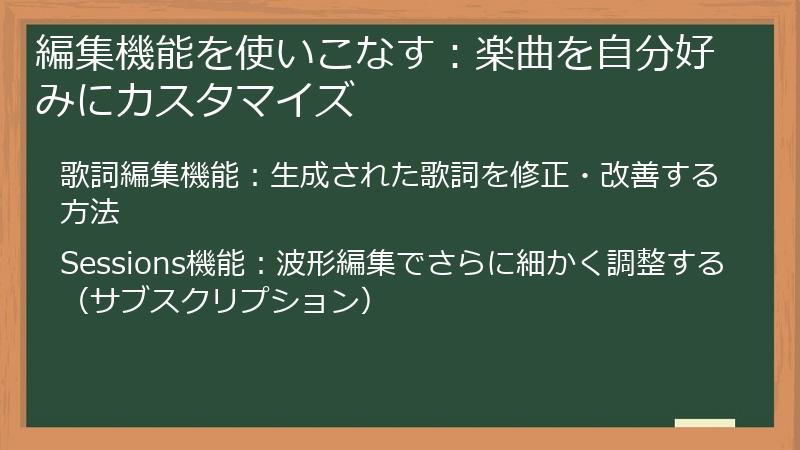 編集機能を使いこなす：楽曲を自分好みにカスタマイズ

歌詞編集機能：生成された歌詞を修正・改善する方法

Sessions機能：波形編集でさらに細かく調整する（サブスクリプション）